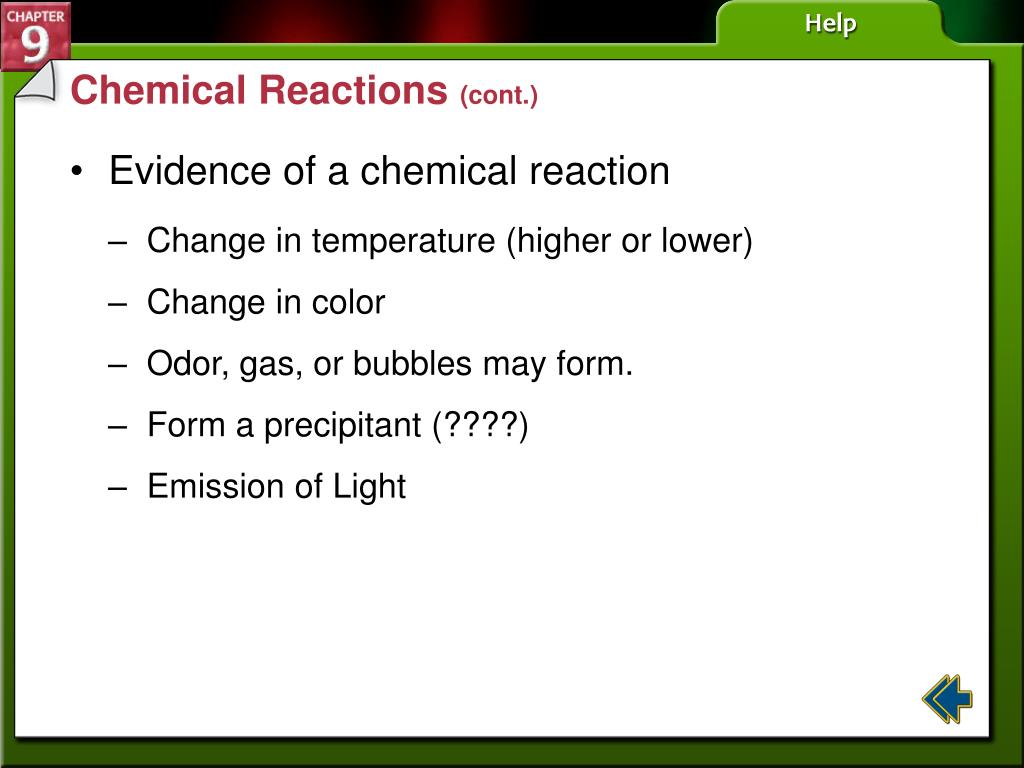 CHAPTER 9

Help

Chemical Reactions (cont.)

• Evidence of a chemical reaction

– Change in temperature (higher or lower)

– Change in color

– Odor, gas, or bubbles may form.

– Form a precipitant (????)

– Emission of Light